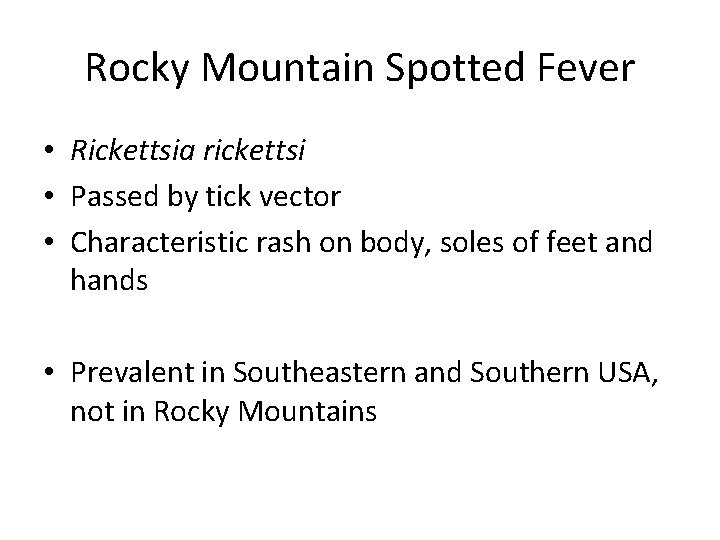 Rocky Mountain Spotted Fever

• Rickettsia rickettsi
• Passed by tick vector
• Characteristic rash on body, soles of feet and hands

• Prevalent in Southeastern and Southern USA, not in Rocky Mountains